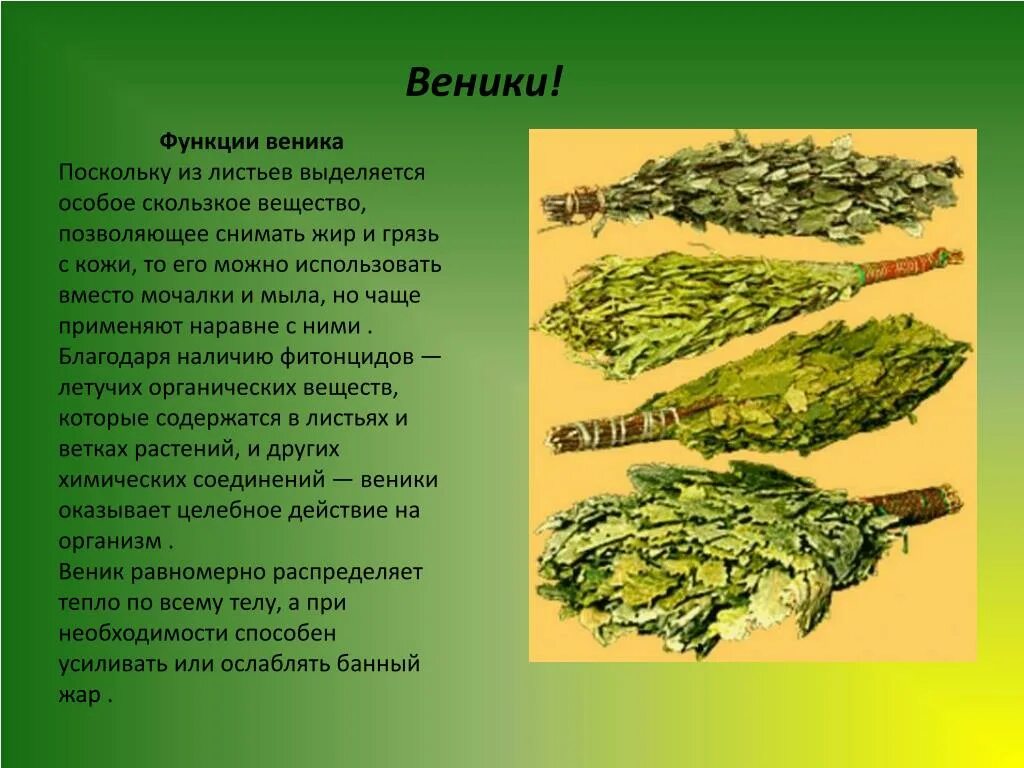 Веники!

Функции веника

Поскольку из листьев выделяется особое скользкое вещество, позволяющее снимать жир и грязь с кожи, то его можно использовать вместо мочалки и мыла, но чаще применяют наравне с ними . Благодаря наличию фитонцидов — летучих органических веществ, которые содержатся в листьях и ветках растений, и других химических соединений — веники оказывает целебное действие на организм .
Веник равномерно распределяет тепло по всему телу, а при необходимости способен усиливать или ослаблять банный жар .